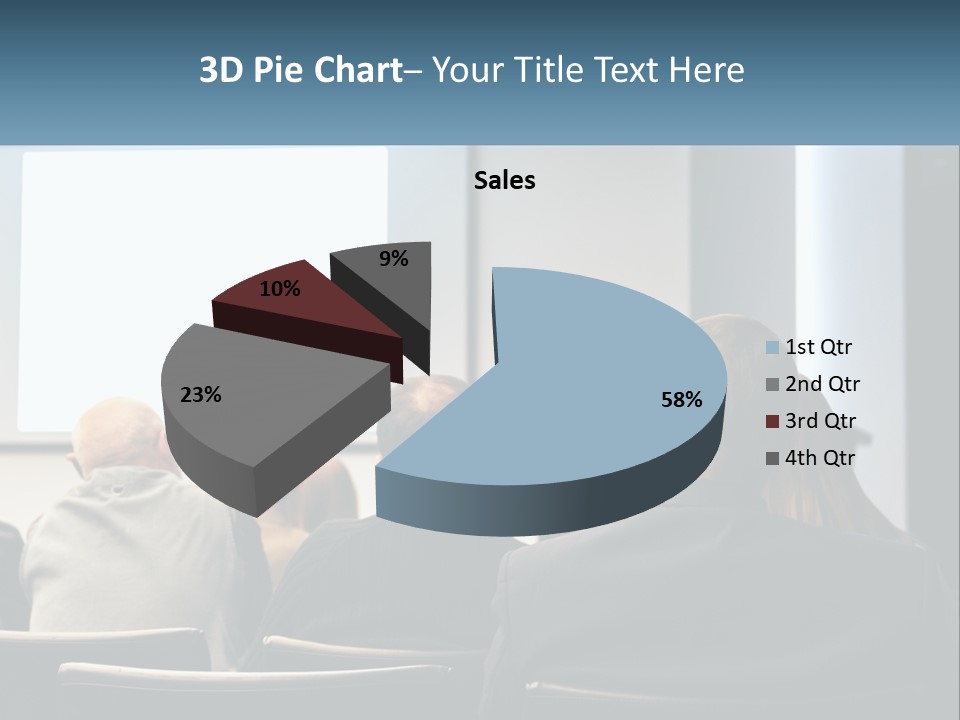 3D Pie Chart– Your Title Text Here

Sales

9%

10%

23%

58%

1st Qtr
2nd Qtr
3rd Qtr
4th Qtr